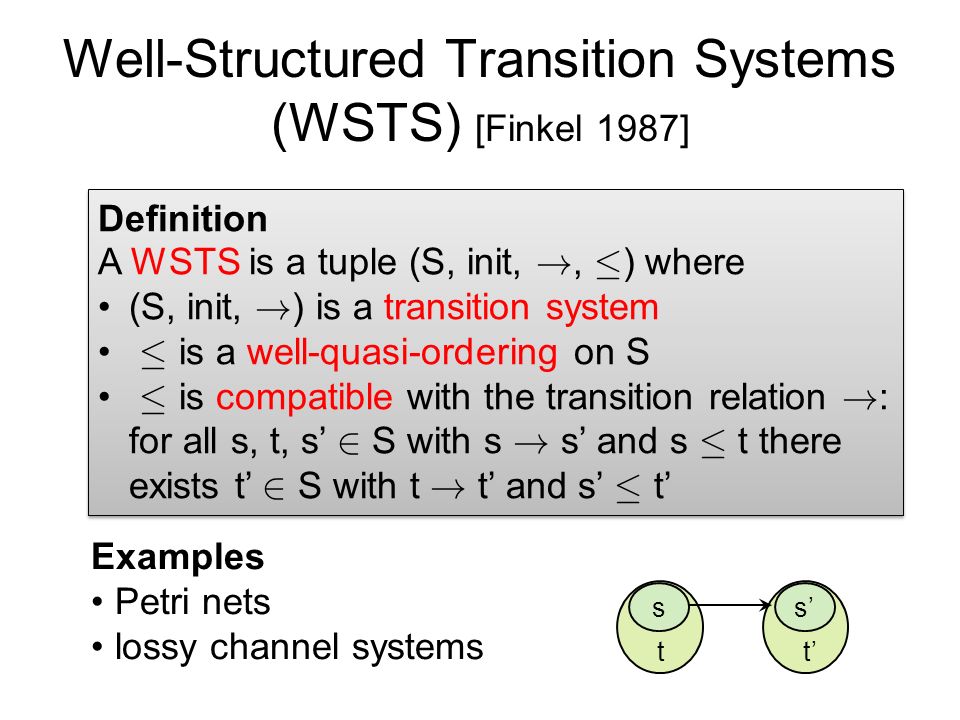 Well-Structured Transition Systems (WSTS) [Finkel 1987]

**Definition**
A WSTS is a tuple (S, init, $\rightarrow$, $\leq$) where
• (S, init, $\rightarrow$) is a transition system
• $\leq$ is a well-quasi-ordering on S
• $\leq$ is compatible with the transition relation $\rightarrow$: for all s, t, s' $\in$ S with s $\rightarrow$ s' and s $\leq$ t there exists t' $\in$ S with t $\rightarrow$ t' and s' $\leq$ t'

**Examples**
• Petri nets
• lossy channel systems

s
t
s'
t'